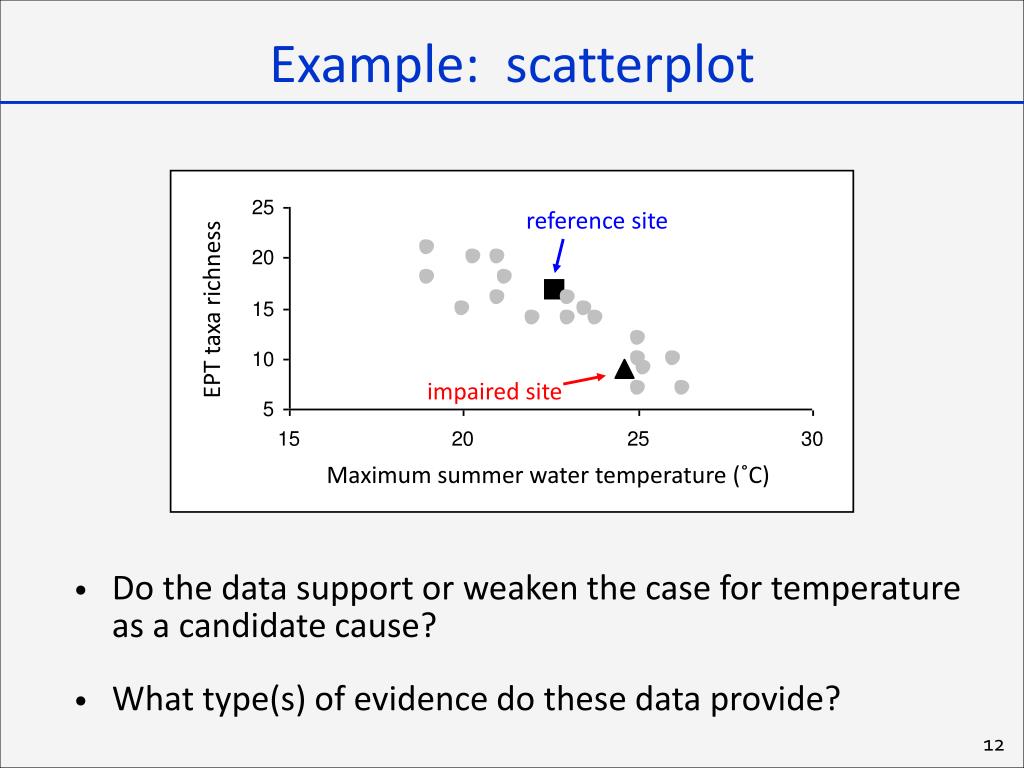 Example: scatterplot

EPT taxa richness

25
20
15
10
5

reference site

impaired site

15 20 25 30

Maximum summer water temperature (˚C)

• Do the data support or weaken the case for temperature as a candidate cause?

• What type(s) of evidence do these data provide?

12